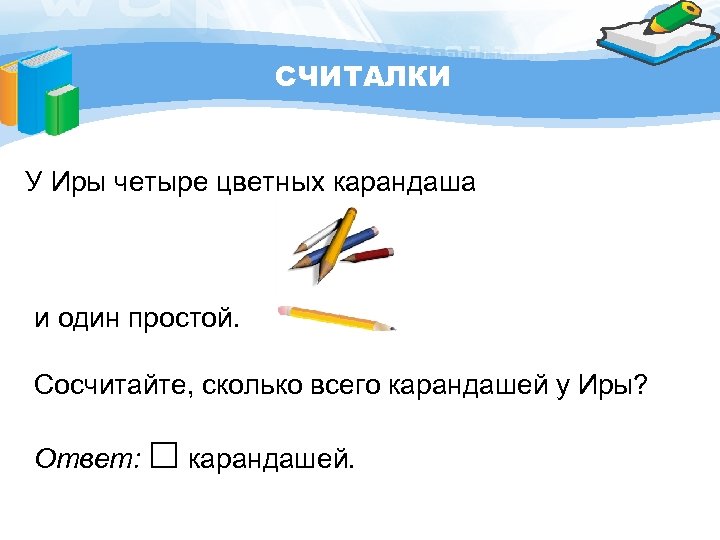 СЧИТАЛКИ

У Иры четыре цветных карандаша

и один простой.

Сосчитайте, сколько всего карандашей у Иры?

Ответ: □ карандашей.